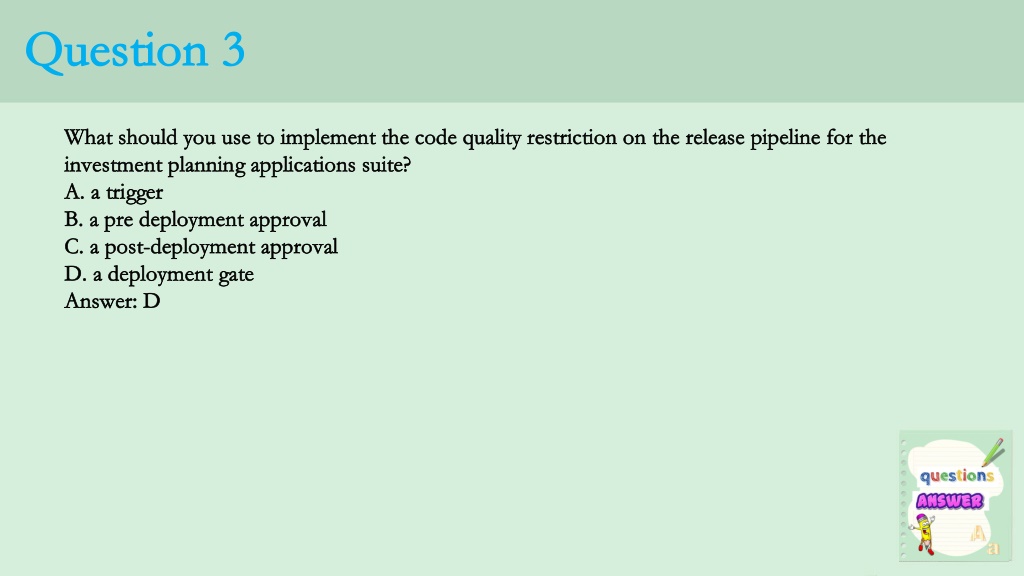 Question 3

What should you use to implement the code quality restriction on the release pipeline for the investment planning applications suite?
A. a trigger
B. a pre deployment approval
C. a post-deployment approval
D. a deployment gate
Answer: D

questions
ANSWER
A
a